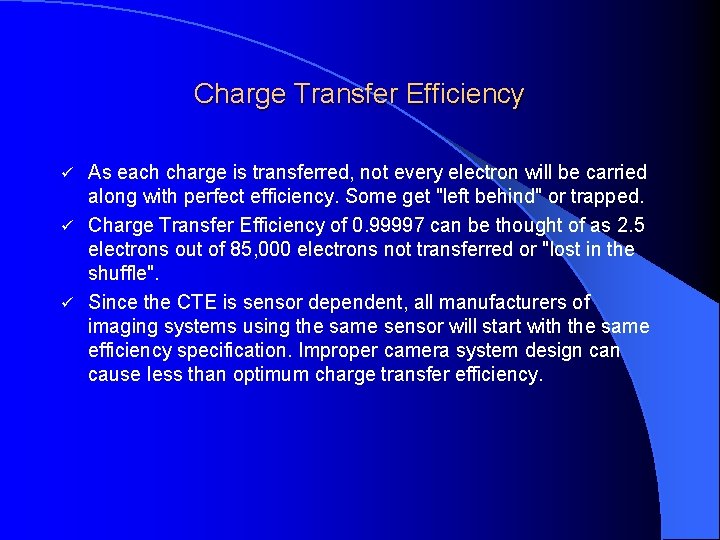 Charge Transfer Efficiency

✓ As each charge is transferred, not every electron will be carried along with perfect efficiency. Some get "left behind" or trapped.

✓ Charge Transfer Efficiency of 0.99997 can be thought of as 2.5 electrons out of 85,000 electrons not transferred or "lost in the shuffle".

✓ Since the CTE is sensor dependent, all manufacturers of imaging systems using the same sensor will start with the same efficiency specification. Improper camera system design can cause less than optimum charge transfer efficiency.